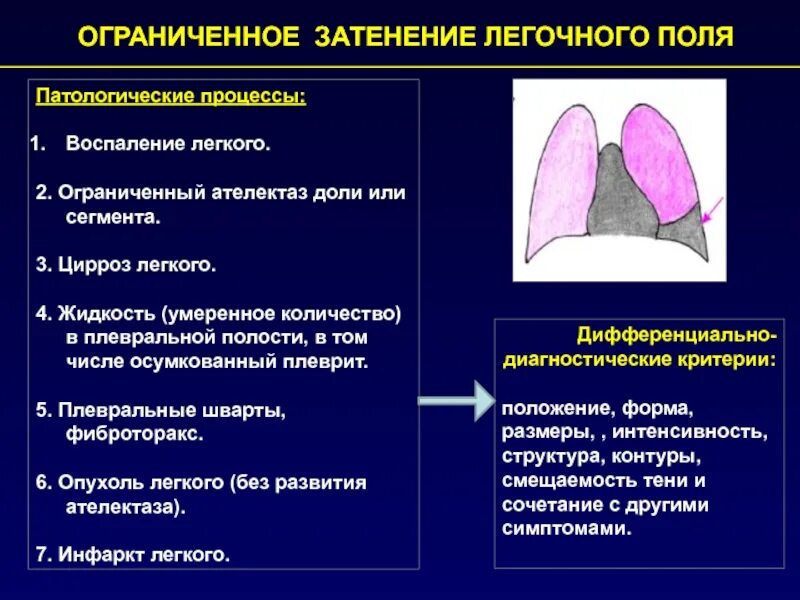 ОГРАНИЧЕННОЕ ЗАТЕНЕНИЕ ЛЕГОЧНОГО ПОЛЯ

Патологические процессы:

1. Воспаление легкого.

2. Ограниченный ателектаз доли или сегмента.

3. Цирроз легкого.

4. Жидкость (умеренное количество) в плевральной полости, в том числе осумкованный плеврит.

5. Плевральные шварты, фиброторакс.

6. Опухоль легкого (без развития ателектаза).

7. Инфаркт легкого.

Дифференциально-диагностические критерии:

положение, форма, размеры, , интенсивность, структура, контуры, смещаемость тени и сочетание с другими симптомами.